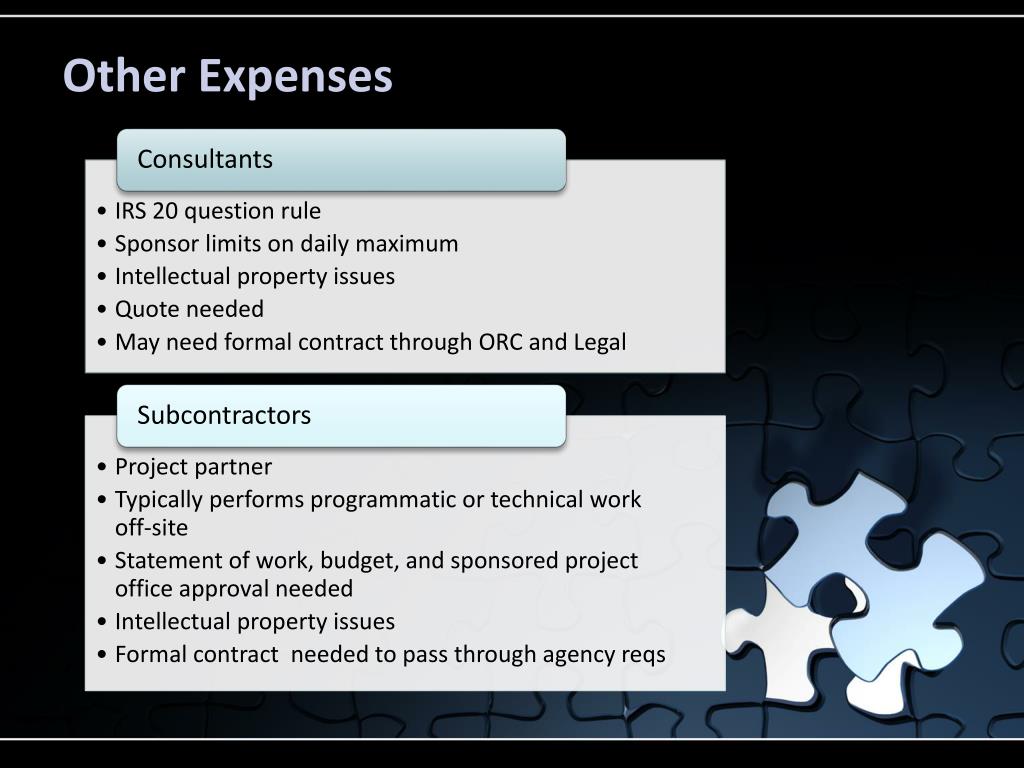 Other Expenses

Consultants

• IRS 20 question rule
• Sponsor limits on daily maximum
• Intellectual property issues
• Quote needed
• May need formal contract through ORC and Legal

Subcontractors

• Project partner
• Typically performs programmatic or technical work off-site
• Statement of work, budget, and sponsored project office approval needed
• Intellectual property issues
• Formal contract needed to pass through agency reqs